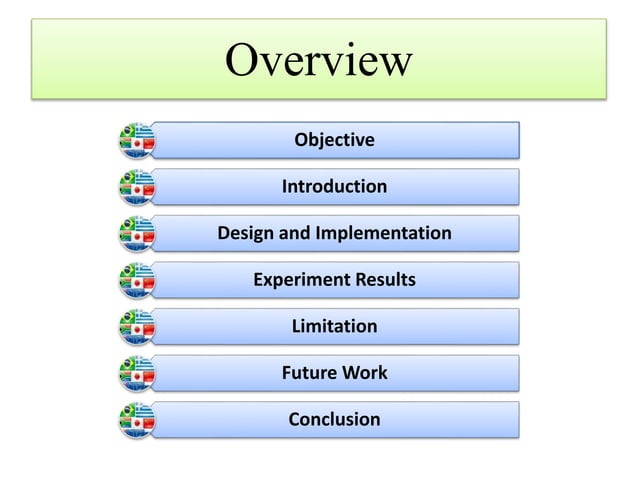 Overview

Objective

Introduction

Design and Implementation

Experiment Results

Limitation

Future Work

Conclusion